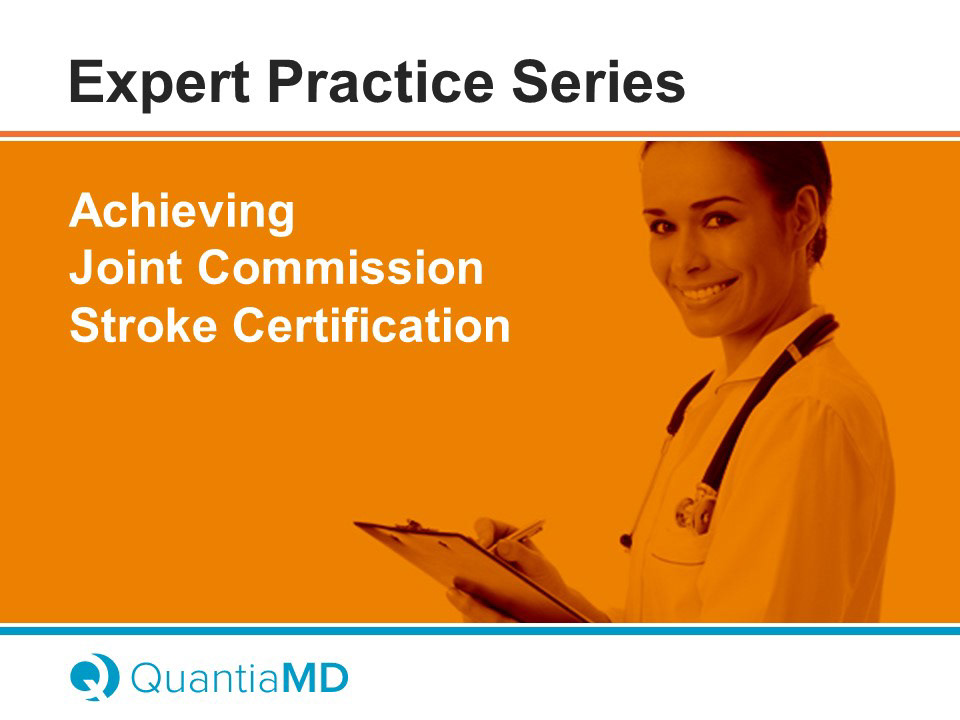 Expert Practice Series

Achieving
Joint Commission
Stroke Certification

QuantiaMD